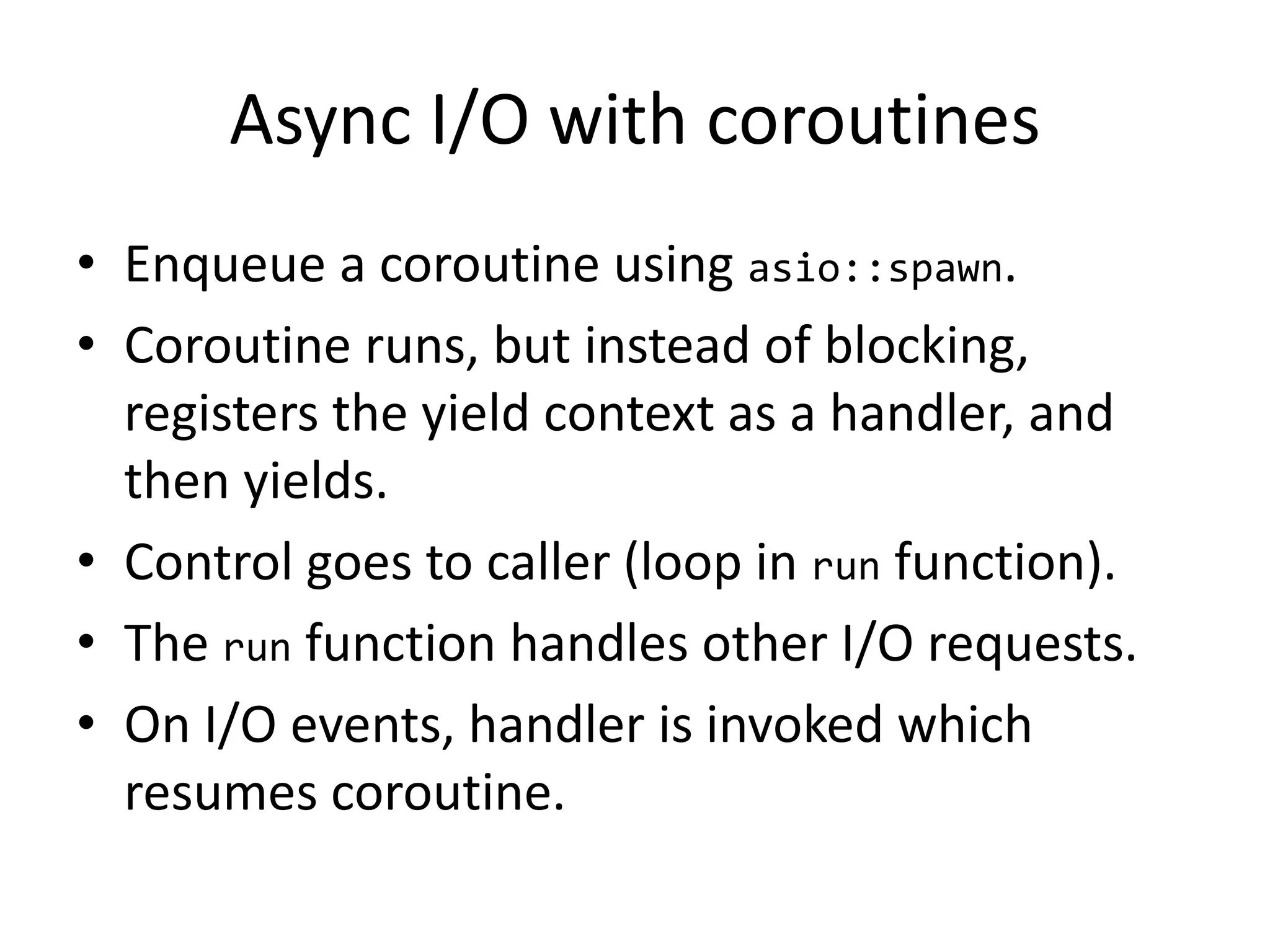 Async I/O with coroutines

• Enqueue a coroutine using asio::spawn.
• Coroutine runs, but instead of blocking, registers the yield context as a handler, and then yields.
• Control goes to caller (loop in run function).
• The run function handles other I/O requests.
• On I/O events, handler is invoked which resumes coroutine.